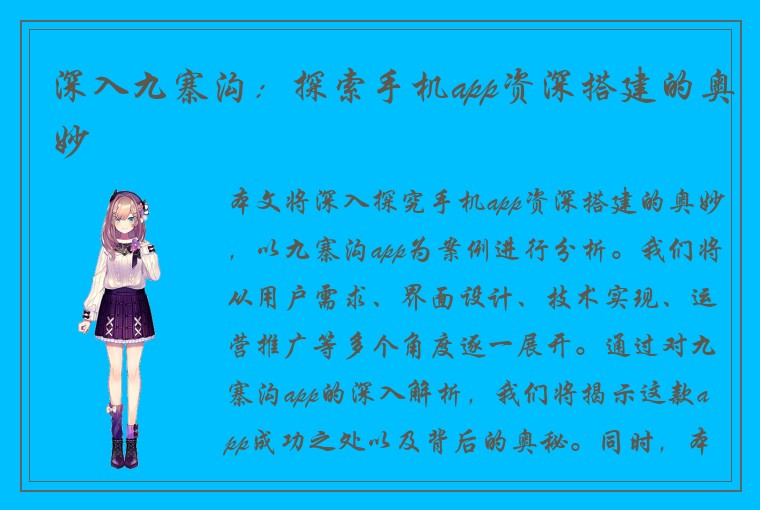 深入九寨沟：探索手机app资深搭建的奥妙

本文将深入探究手机app资深搭建的奥妙，以九寨沟app为案例进行分析。我们将从用户需求、界面设计、技术实现、运营推广等多个角度逐一展开。通过对九寨沟app的深入解析，我们将揭示这款app成功之处以及背后的奥秘。同时，本